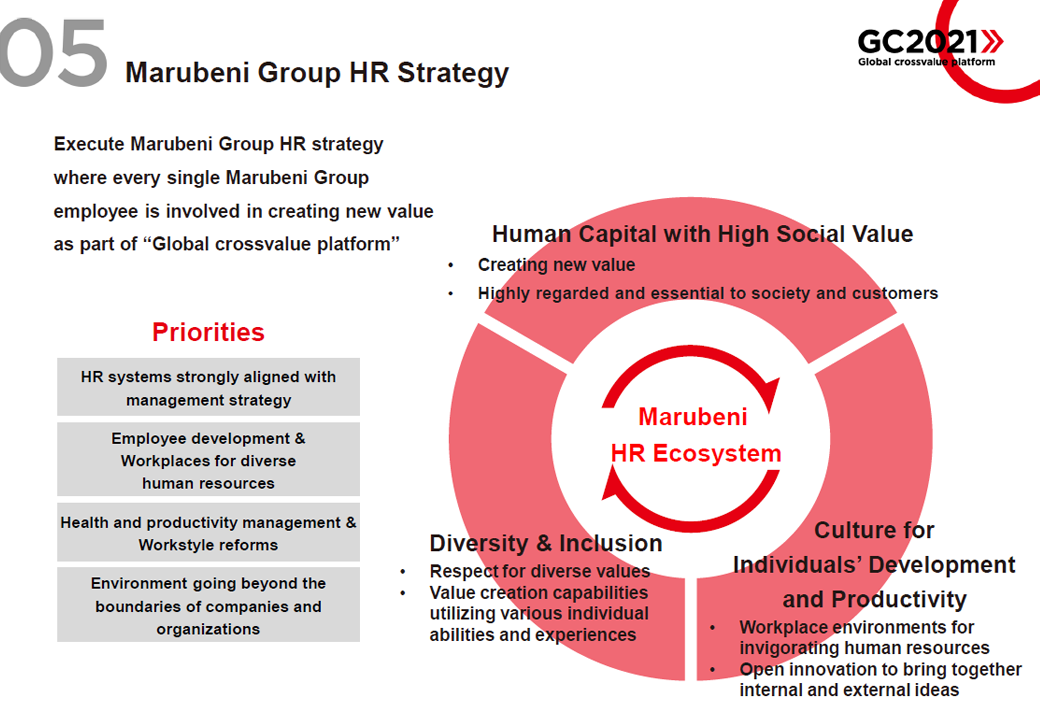 05 Marubeni Group HR Strategy

GC2021»
Global crossvalue platform

Execute Marubeni Group HR strategy where every single Marubeni Group employee is involved in creating new value as part of “Global crossvalue platform”

Priorities

HR systems strongly aligned with management strategy

Employee development & Workplaces for diverse human resources

Health and productivity management & Workstyle reforms

Environment going beyond the boundaries of companies and organizations

Human Capital with High Social Value
• Creating new value
• Highly regarded and essential to society and customers

Marubeni HR Ecosystem

Diversity & Inclusion
• Respect for diverse values
• Value creation capabilities utilizing various individual abilities and experiences

Culture for Individuals’ Development and Productivity
• Workplace environments for invigorating human resources
• Open innovation to bring together internal and external ideas